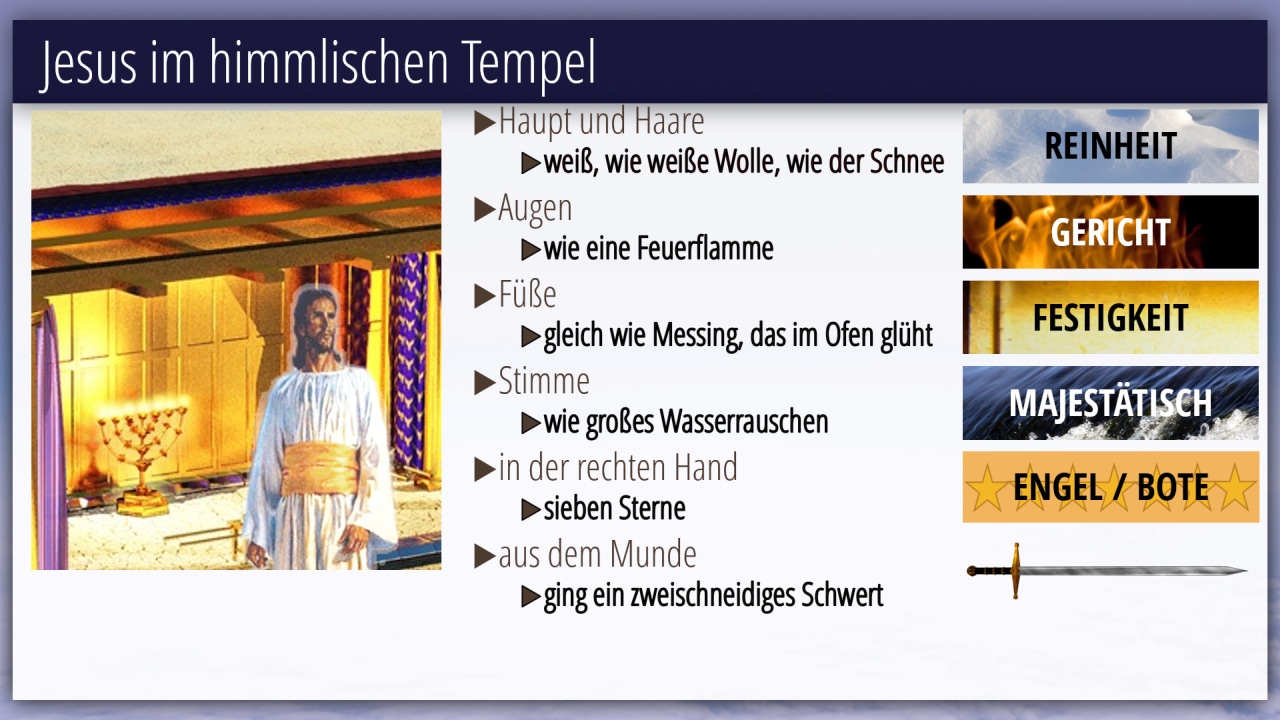 Jesus im himmlischen Tempel

▶Haupt und Haare
▶weiß, wie weiße Wolle, wie der Schnee
▶Augen
▶wie eine Feuerflamme
▶Füße
▶gleich wie Messing, das im Ofen glüht
▶Stimme
▶wie großes Wasserrauschen
▶in der rechten Hand
▶sieben Sterne
▶aus dem Munde
▶ging ein zweischneidiges Schwert

REINHEIT

GERICHT

FESTIGKEIT

MAJESTÄTISCH

ENGEL / BOTE